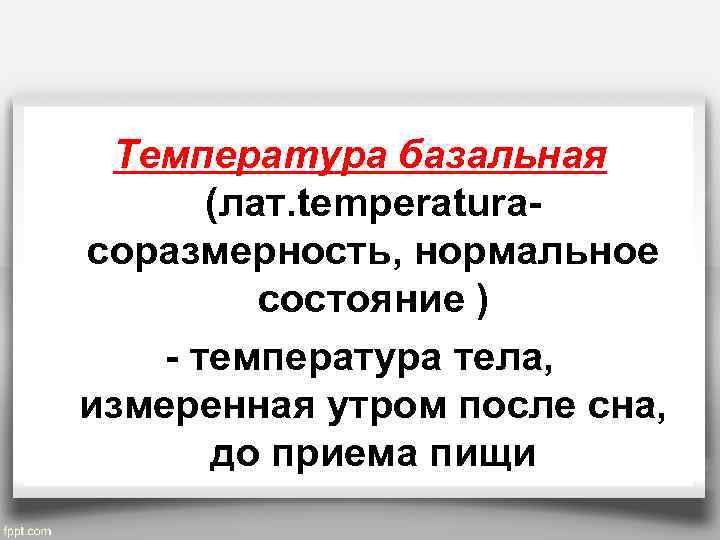 Температура базальная (лат.temperatura-соразмерность, нормальное состояние )

- температура тела, измеренная утром после сна, до приема пищи

fppt.com